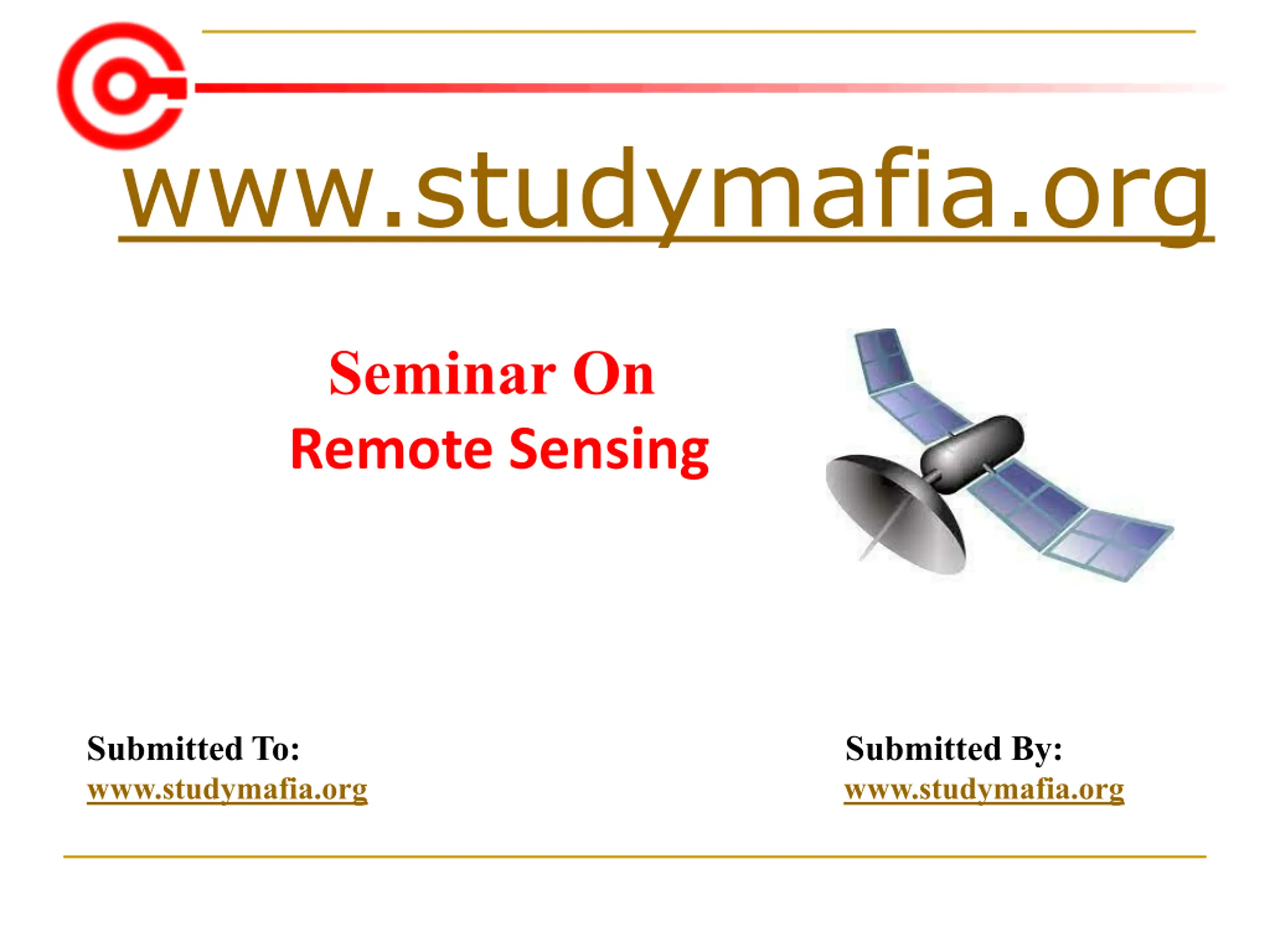 www.studymafia.org

Seminar On
Remote Sensing

Submitted To:
www.studymafia.org

Submitted By:
www.studymafia.org